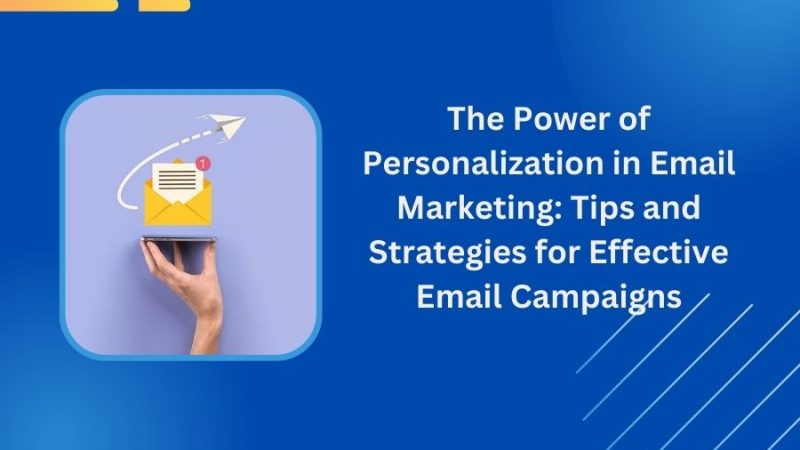 1

The Power of Personalization in Email Marketing: Tips and Strategies for Effective Email Campaigns